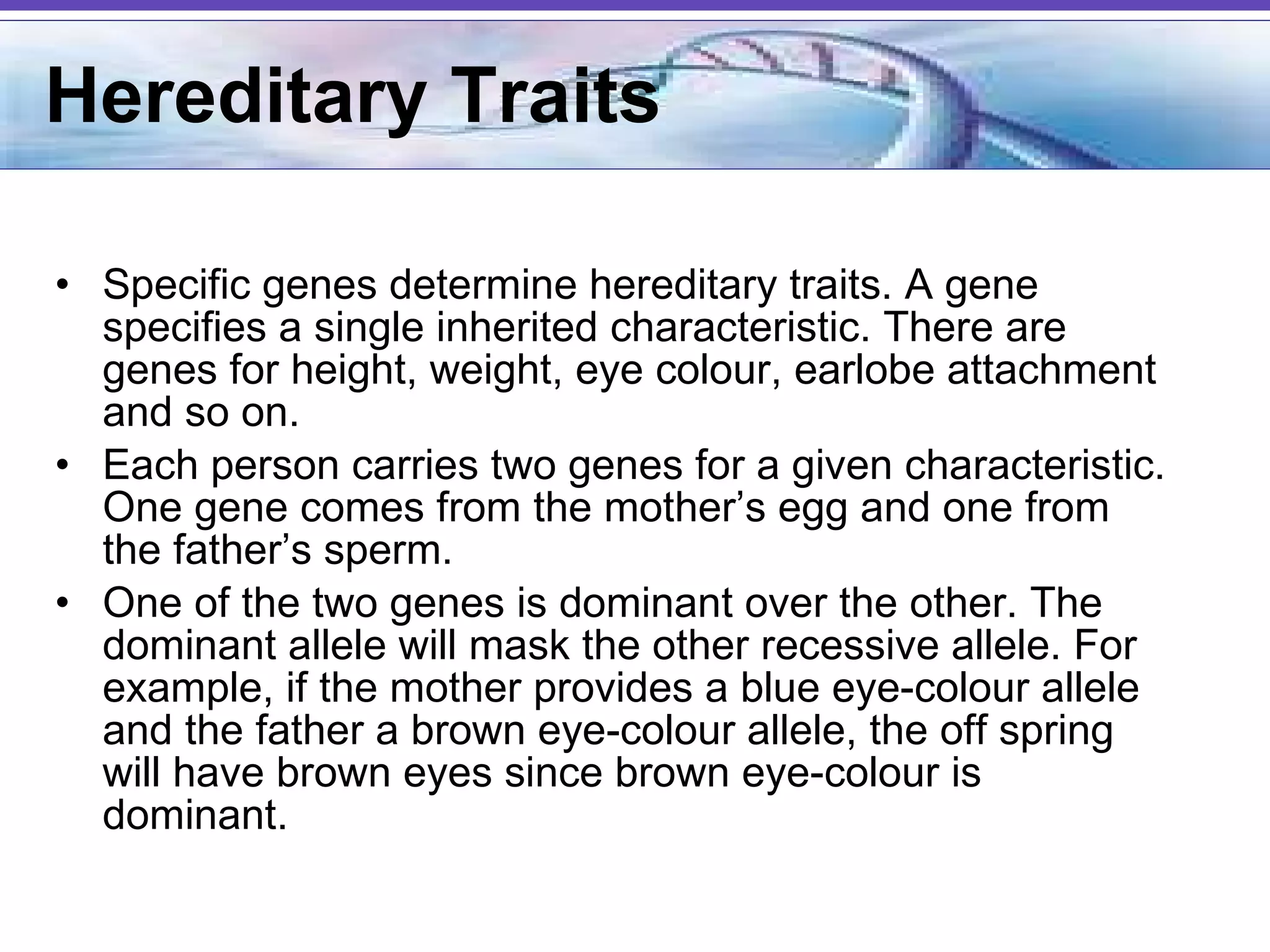 Hereditary Traits

• Specific genes determine hereditary traits. A gene specifies a single inherited characteristic. There are genes for height, weight, eye colour, earlobe attachment and so on.
• Each person carries two genes for a given characteristic. One gene comes from the mother’s egg and one from the father’s sperm.
• One of the two genes is dominant over the other. The dominant allele will mask the other recessive allele. For example, if the mother provides a blue eye-colour allele and the father a brown eye-colour allele, the off spring will have brown eyes since brown eye-colour is dominant.